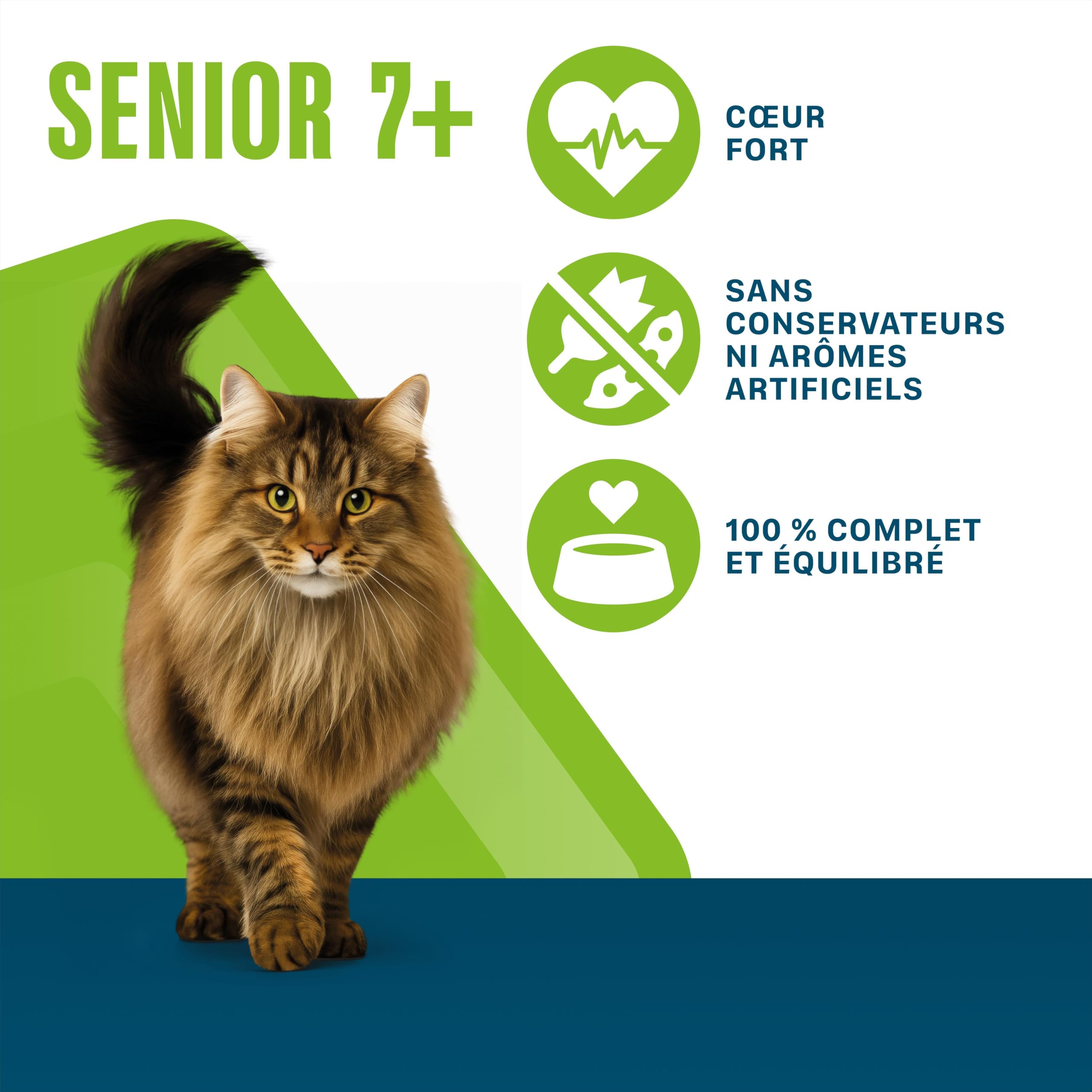 SENIOR 7+

CŒUR FORT

SANS CONSERVATEURS NI ARÔMES ARTIFICIELS

100 % COMPLET ET ÉQUILIBRÉ